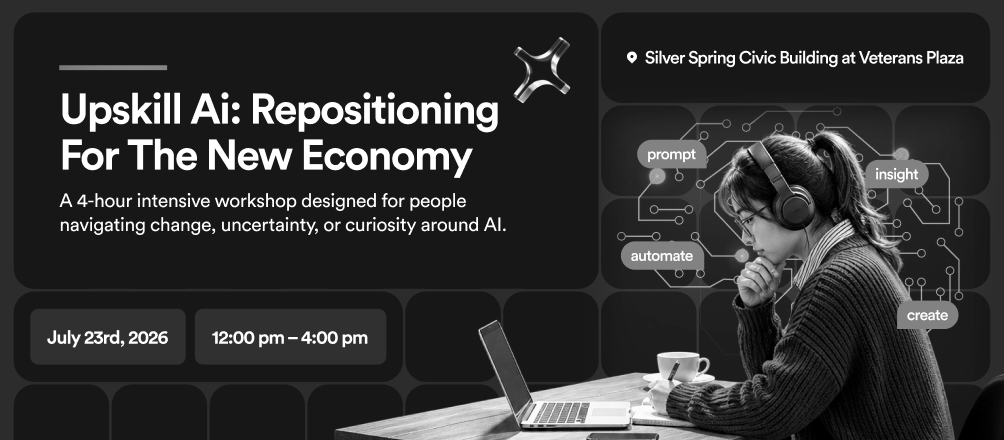 Upskill Ai: Repositioning For The New Economy

A 4-hour intensive workshop designed for people navigating change, uncertainty, or curiosity around AI.

July 23rd, 2026

12:00 pm – 4:00 pm

Silver Spring Civic Building at Veterans Plaza

prompt

insight

automate

create